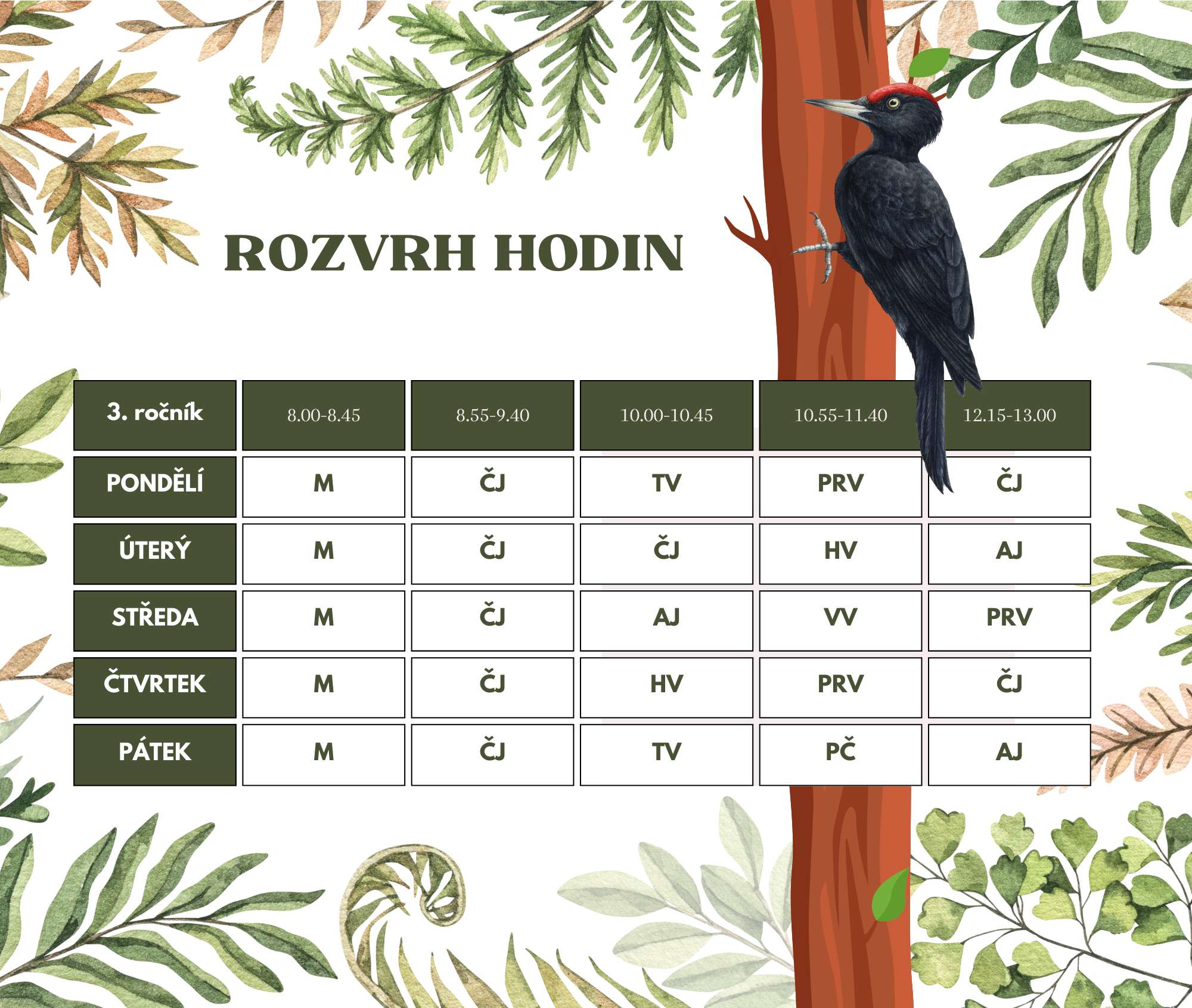 ROZVRH HODIN

| 3. ročník | 8.00-8.45 | 8.55-9.40 | 10.00-10.45 | 10.55-11.40 | 12.15-13.00 |
|---|---|---|---|---|---|
| PONDĚLÍ | M | ČJ | TV | PRV | ČJ |
| ÚTERÝ | M | ČJ | ČJ | HV | AJ |
| STŘEDA | M | ČJ | AJ | VV | PRV |
| ČTVRTEK | M | ČJ | HV | PRV | ČJ |
| PÁTEK | M | ČJ | TV | PČ | AJ |